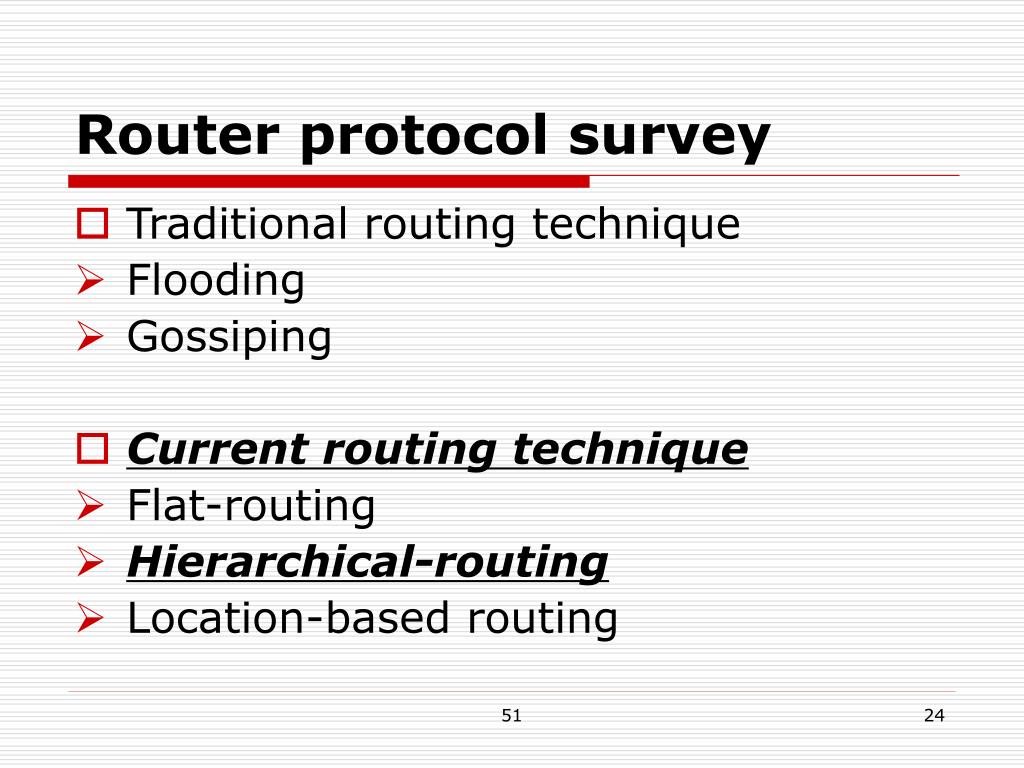 Router protocol survey

Traditional routing technique
Flooding
Gossiping

Current routing technique
Flat-routing
Hierarchical-routing
Location-based routing

51

24